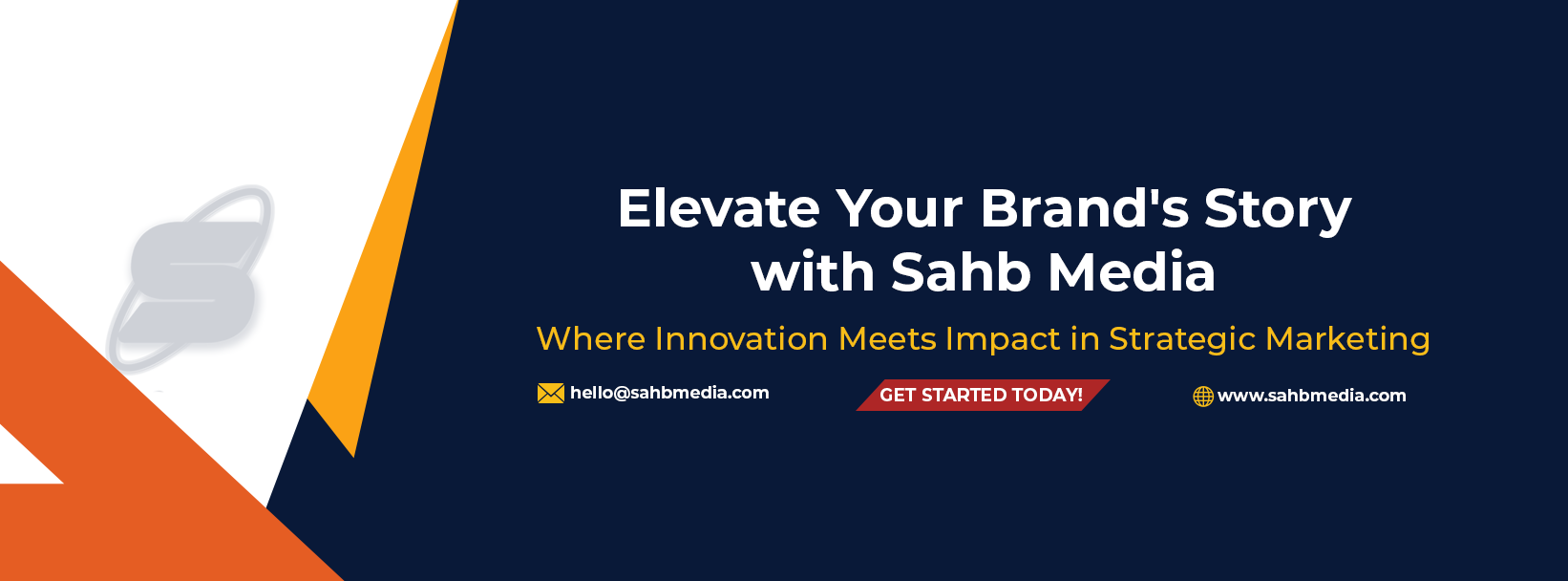 Elevate Your Brand's Story with Sahb Media

Where Innovation Meets Impact in Strategic Marketing

hello@sahbmedia.com

GET STARTED TODAY!

www.sahbmedia.com